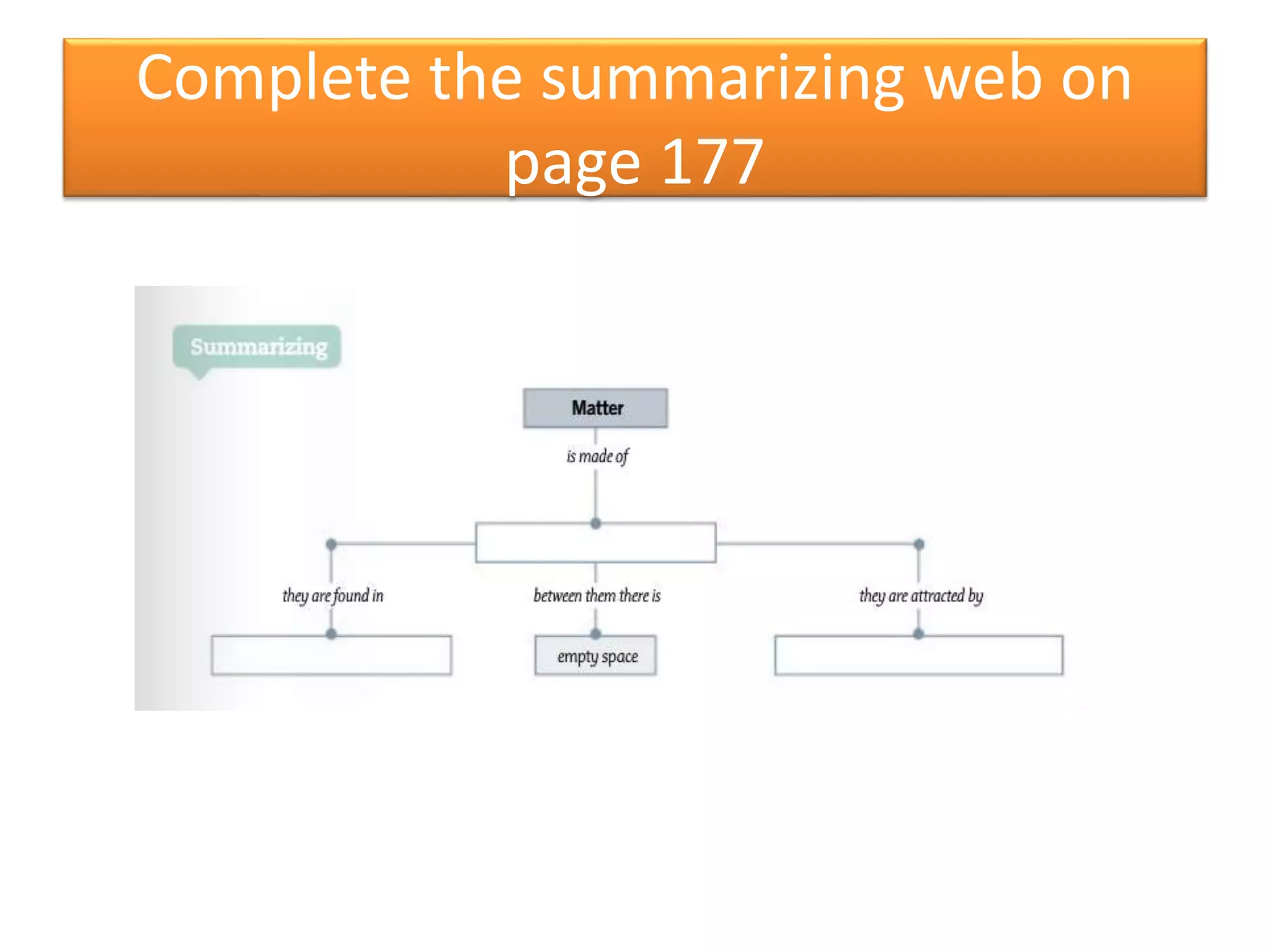 Complete the summarizing web on page 177

Summarizing

Matter

is made of

they are found in

between them there is

they are attracted by

empty space